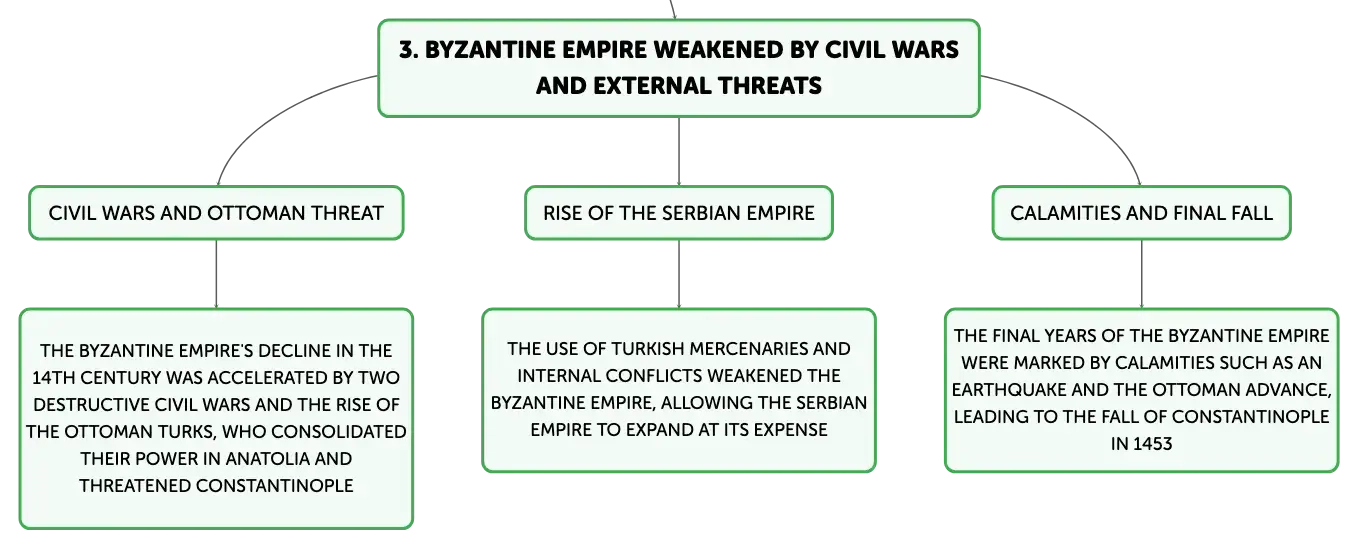 3. BYZANTINE EMPIRE WEAKENED BY CIVIL WARS AND EXTERNAL THREATS

CIVIL WARS AND OTTOMAN THREAT

THE BYZANTINE EMPIRE'S DECLINE IN THE 14TH CENTURY WAS ACCELERATED BY TWO DESTRUCTIVE CIVIL WARS AND THE RISE OF THE OTTOMAN TURKS, WHO CONSOLIDATED THEIR POWER IN ANATOLIA AND THREATENED CONSTANTINOPLE

RISE OF THE SERBIAN EMPIRE

THE USE OF TURKISH MERCENARIES AND INTERNAL CONFLICTS WEAKENED THE BYZANTINE EMPIRE, ALLOWING THE SERBIAN EMPIRE TO EXPAND AT ITS EXPENSE

CALAMITIES AND FINAL FALL

THE FINAL YEARS OF THE BYZANTINE EMPIRE WERE MARKED BY CALAMITIES SUCH AS AN EARTHQUAKE AND THE OTTOMAN ADVANCE, LEADING TO THE FALL OF CONSTANTINOPLE IN 1453